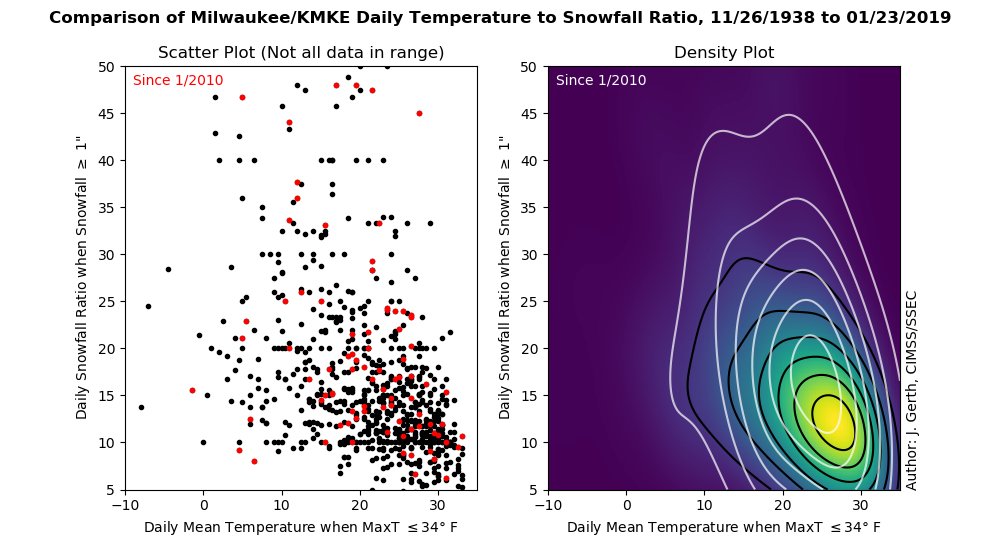 Comparison of Milwaukee/KMKE Daily Temperature to Snowfall Ratio, 11/26/1938 to 01/23/2019

Scatter Plot (Not all data in range)

Since 1/2010

Daily Snowfall Ratio when Snowfall $\geq$ 1"

50
45
40
35
30
25
20
15
10
5

−10 0 10 20 30

Daily Mean Temperature when MaxT $\leq$34° F

Density Plot

Since 1/2010

Daily Snowfall Ratio when Snowfall $\geq$ 1"

50
45
40
35
30
25
20
15
10
5

−10 0 10 20 30

Daily Mean Temperature when MaxT $\leq$34° F

Author: J. Gerth, CIMSS/SSEC